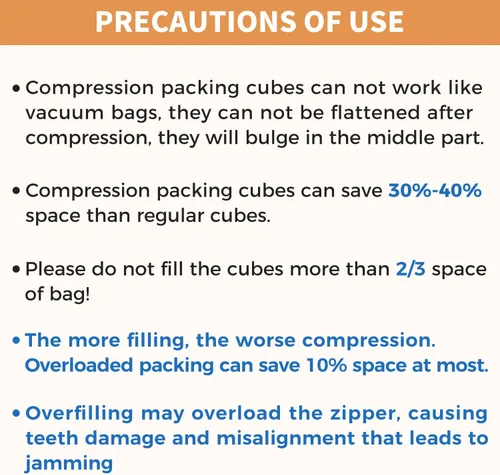 PRECAUTIONS OF USE

• Compression packing cubes can not work like vacuum bags, they can not be flattened after compression, they will bulge in the middle part.

• Compression packing cubes can save 30%-40% space than regular cubes.

• Please do not fill the cubes more than 2/3 space of bag!

• The more filling, the worse compression. Overloaded packing can save 10% space at most.

• Overfilling may overload the zipper, causing teeth damage and misalignment that leads to jamming